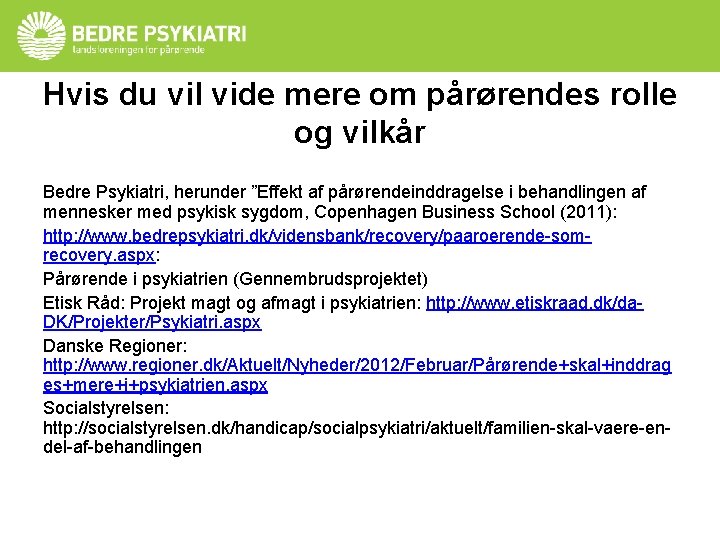 BEDRE PSYKIATRI
landsforeningen for pårørende

Hvis du vil vide mere om pårørendes rolle og vilkår

Bedre Psykiatri, herunder ”Effekt af pårørendeinddragelse i behandlingen af mennesker med psykisk sygdom, Copenhagen Business School (2011):

http://www.bedrepsykiatri.dk/vidensbank/recovery/paaroerende-som-recovery.aspx:

Pårørende i psykiatrien (Gennembrudsprojektet)

Etisk Råd: Projekt magt og afmagt i psykiatrien: http://www.etiskraad.dk/da-DK/Projekter/Psykiatri.aspx

Danske Regioner: http://www.regioner.dk/Aktuelt/Nyheder/2012/Februar/Pårørende+skal+inddrages+mere+i+psykiatrien.aspx

Socialstyrelsen: http://socialstyrelsen.dk/handicap/socialpsykiatri/aktuelt/familien-skal-vaere-en-del-af-behandlingen